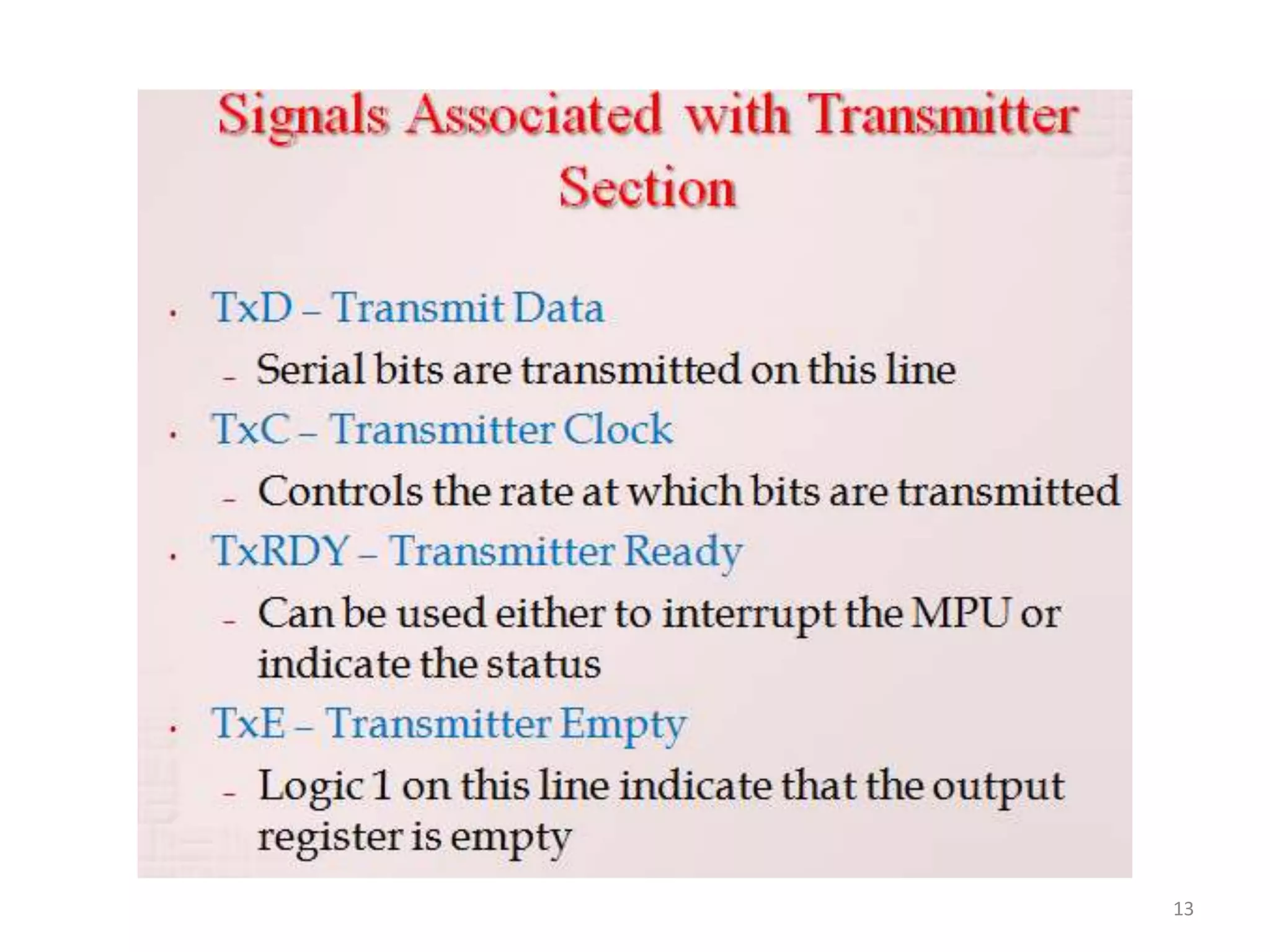 Signals Associated with Transmitter Section

• TxD – Transmit Data
  – Serial bits are transmitted on this line
• TxC – Transmitter Clock
  – Controls the rate at which bits are transmitted
• TxRDY – Transmitter Ready
  – Can be used either to interrupt the MPU or indicate the status
• TxE – Transmitter Empty
  – Logic 1 on this line indicate that the output register is empty

13